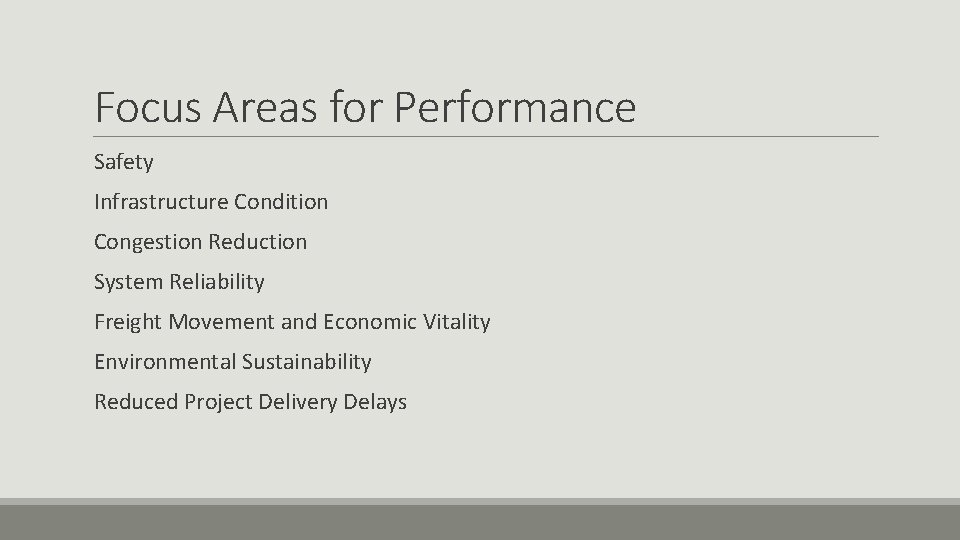 Focus Areas for Performance

Safety

Infrastructure Condition

Congestion Reduction

System Reliability

Freight Movement and Economic Vitality

Environmental Sustainability

Reduced Project Delivery Delays